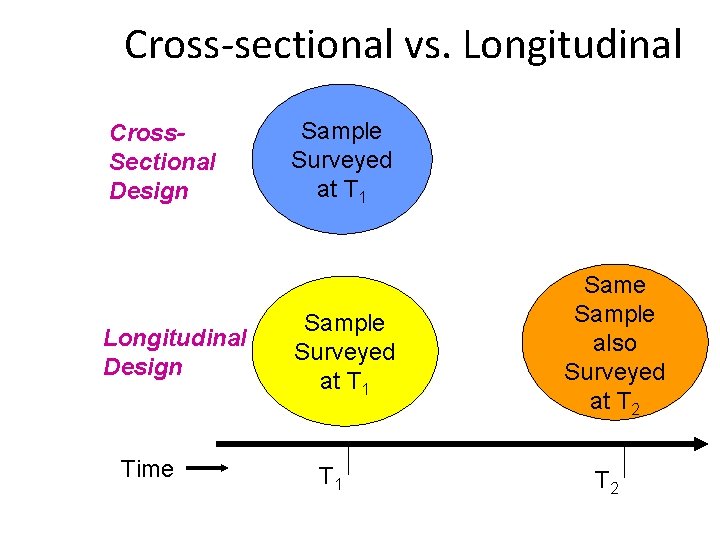 Cross-sectional vs. Longitudinal

Cross-Sectional Design

Sample Surveyed at $T_1$

Longitudinal Design

Sample Surveyed at $T_1$

Same Sample also Surveyed at $T_2$

Time

$T_1$

$T_2$